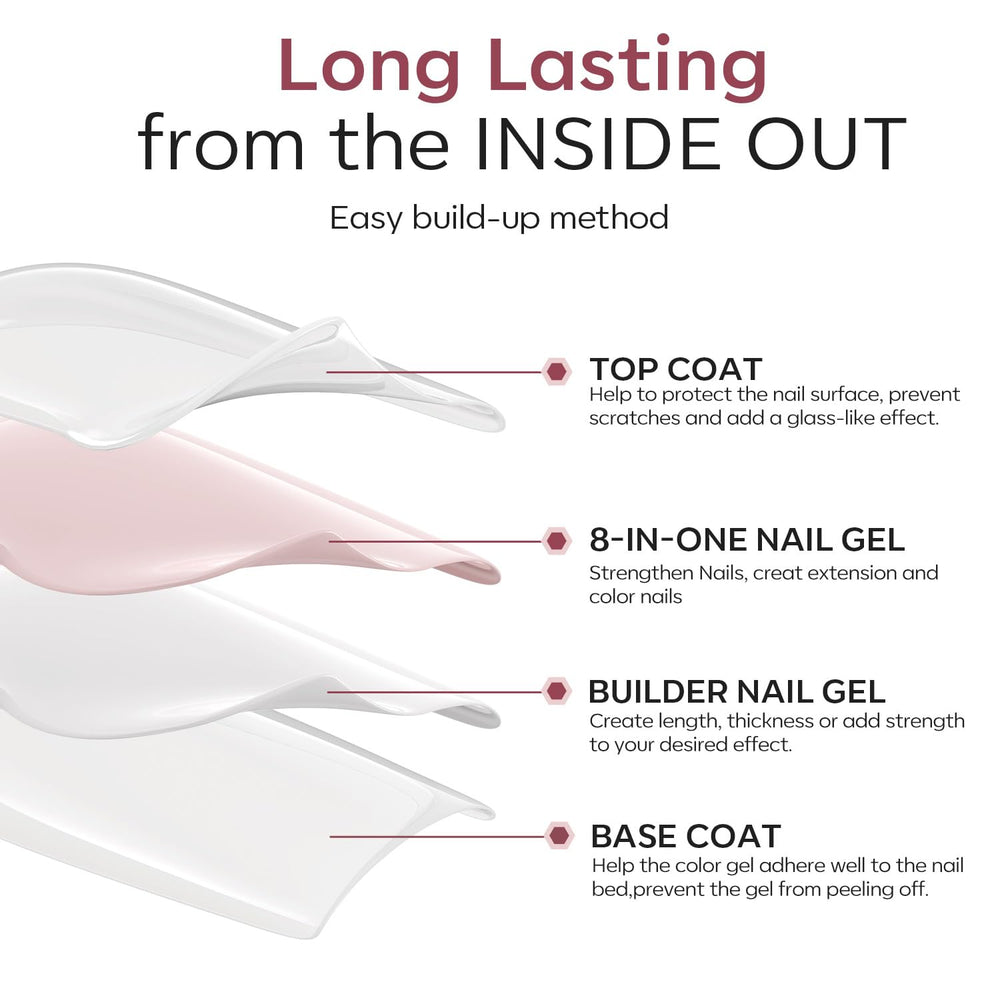 Long Lasting
from the INSIDE OUT

Easy build-up method

TOP COAT
Help to protect the nail surface, prevent scratches and add a glass-like effect.

8-IN-ONE NAIL GEL
Strengthen Nails, creat extension and color nails

BUILDER NAIL GEL
Create length, thickness or add strength to your desired effect.

BASE COAT
Help the color gel adhere well to the nail bed,prevent the gel from peeling off.